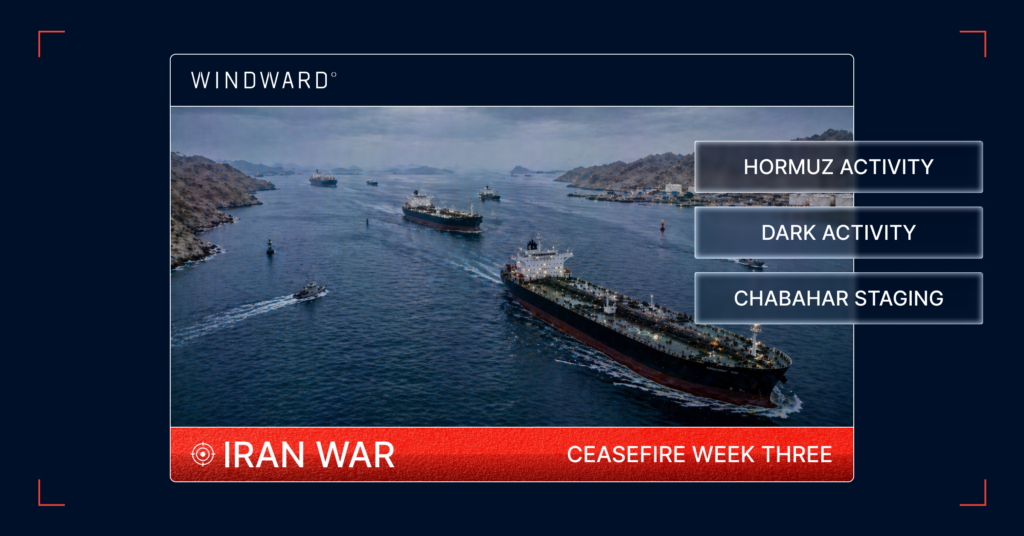 WINDWARD°

HORMUZ ACTIVITY

DARK ACTIVITY

CHABAHAR STAGING

IRAN WAR

CEASEFIRE WEEK THREE